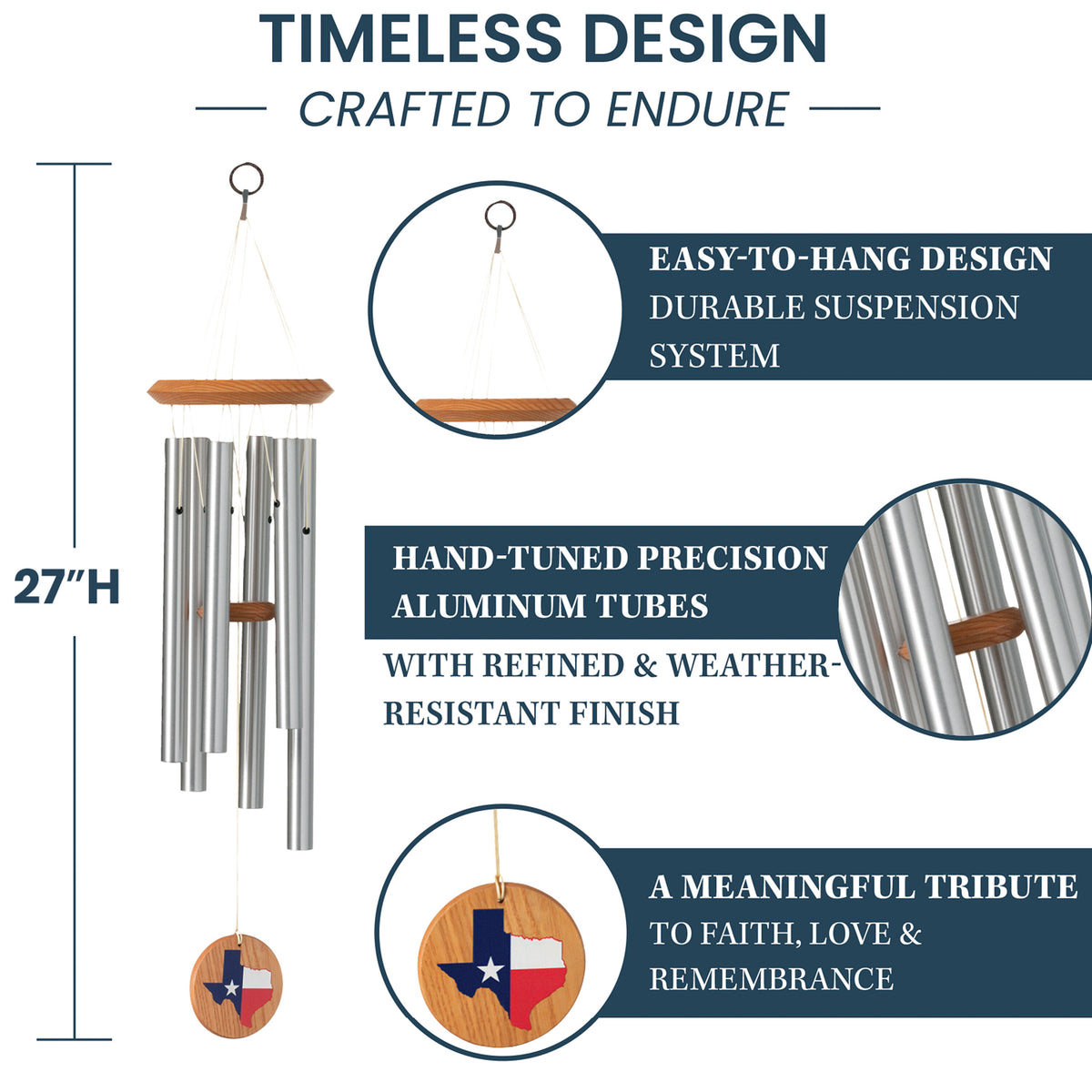 TIMELESS DESIGN

CRAFTED TO ENDURE

27"H

EASY-TO-HANG DESIGN
DURABLE SUSPENSION SYSTEM

HAND-TUNED PRECISION ALUMINUM TUBES

WITH REFINED & WEATHER-RESISTANT FINISH

A MEANINGFUL TRIBUTE
TO FAITH, LOVE & REMEMBRANCE